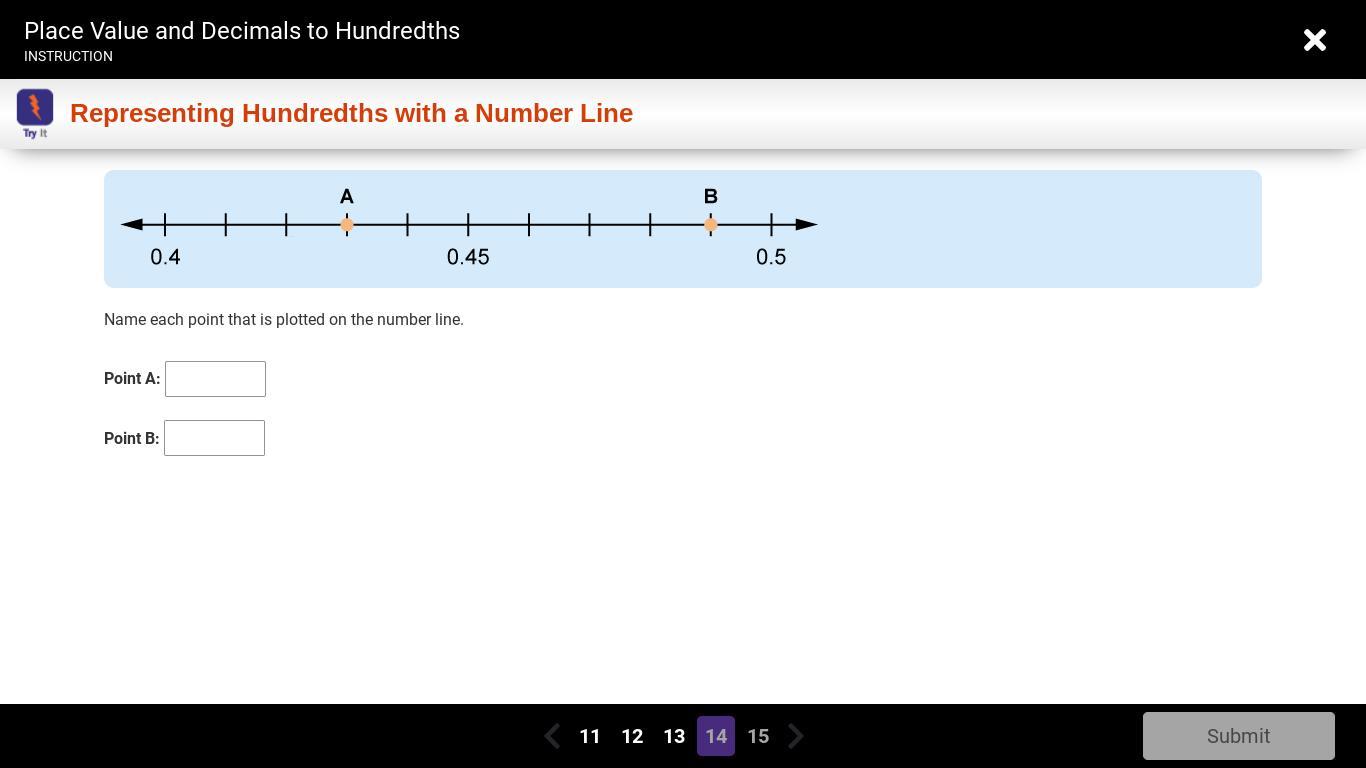 Place Value and Decimals to Hundredths
INSTRUCTION

Try It

Representing Hundredths with a Number Line

A B

0.4 0.45 0.5

Name each point that is plotted on the number line.

Point A:

Point B:

11 12 13 14 15

Submit